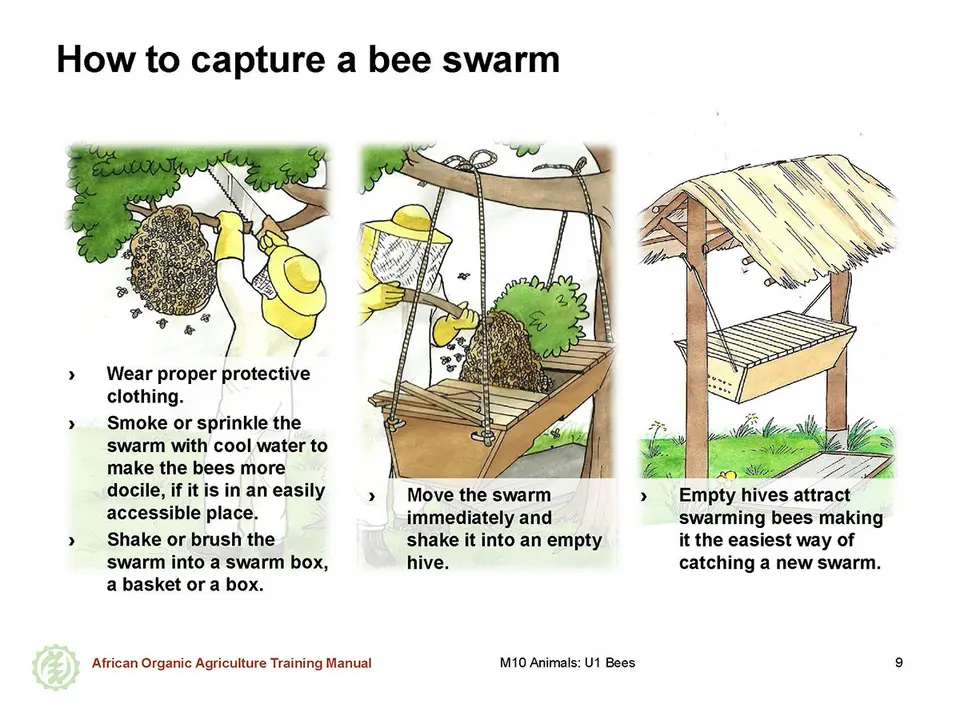 How to capture a bee swarm

› Wear proper protective clothing.
› Smoke or sprinkle the swarm with cool water to make the bees more docile, if it is in an easily accessible place.
› Shake or brush the swarm into a swarm box, a basket or a box.

› Move the swarm immediately and shake it into an empty hive.

› Empty hives attract swarming bees making it the easiest way of catching a new swarm.

African Organic Agriculture Training Manual

M10 Animals: U1 Bees

9